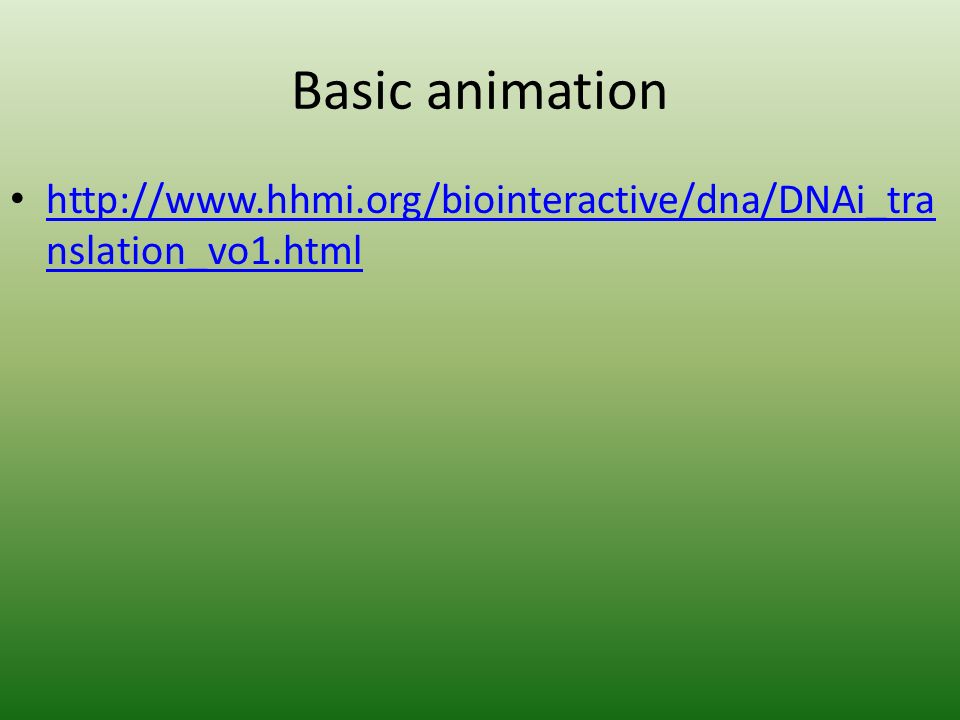 Basic animation

• http://www.hhmi.org/biointeractive/dna/DNAi_translation_vo1.html